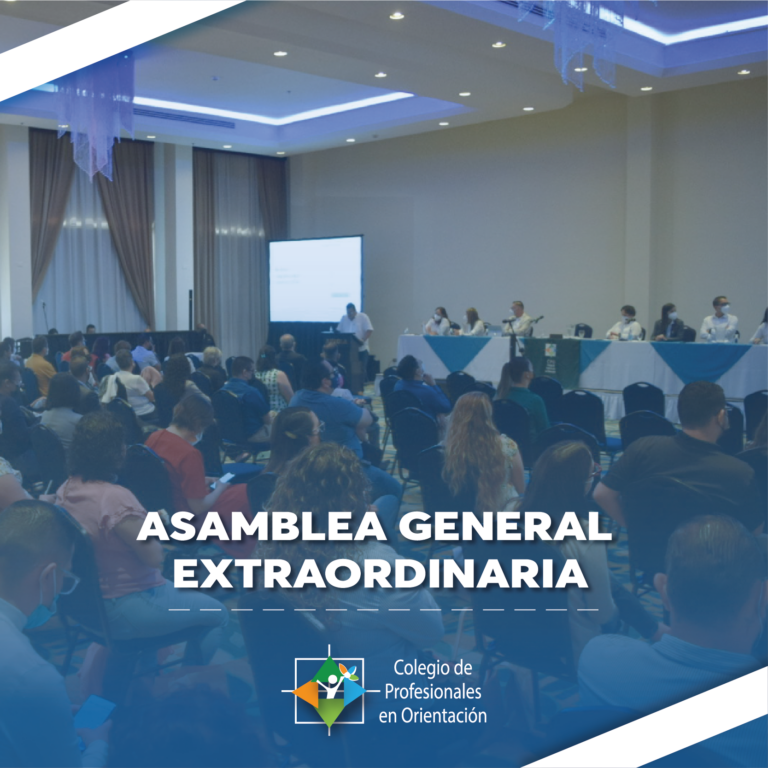 ASAMBLEA GENERAL EXTRAORDINARIA

Colegio de Profesionales en Orientación